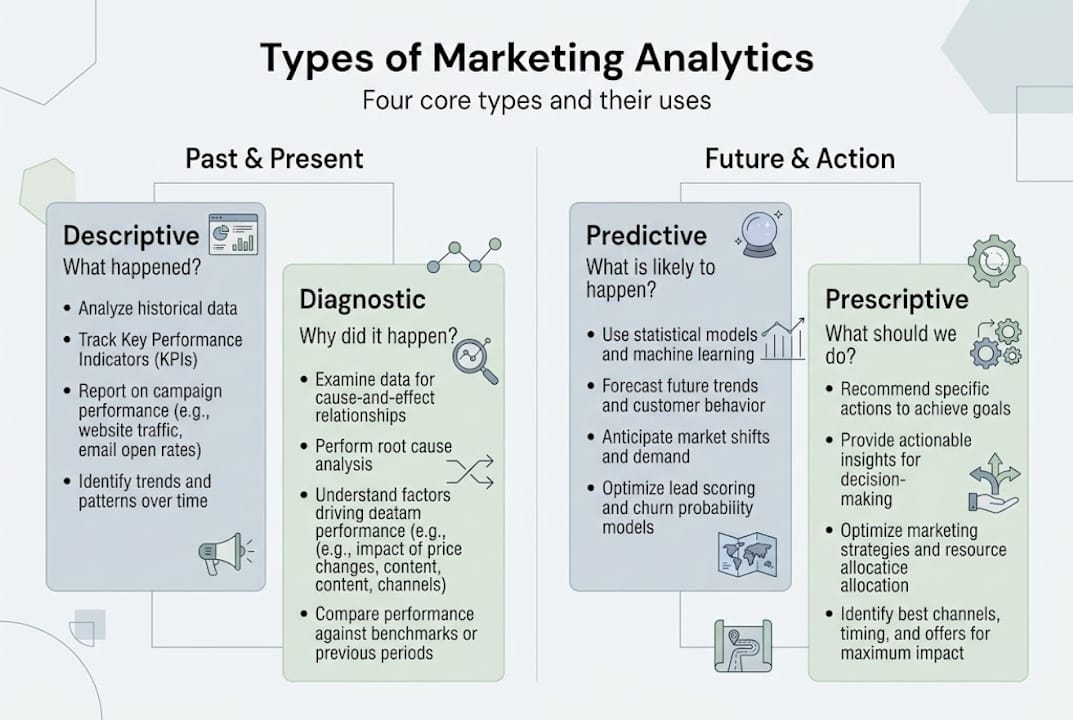 Types of Marketing Analytics

Four core types and their uses

Past & Present

Descriptive

What happened?

• Analyze historical data
• Track Key Performance Indicators (KPIs)
• Report on campaign performance (e.g., website traffic, email open rates)
• Identify trends and patterns over time

Diagnostic

Why did it happen?

• Examine data for cause-and-effect relationships
• Perform root cause analysis
• Understand factors driving deatam performance (e.g., (e.g., impact of price changes, content, content, channels)
• Compare performance against benchmarks or previous periods

Future & Action

Predictive

What is likely to happen?

• Use statistical models and machine learning
• Forecast future trends and customer behavior
• Anticipate market shifts and demand
• Optimize lead scoring and churn probability models

Prescriptive

What should we do?

• Recommend specific actions to achieve goals
• Provide actionable insights for decision-making
• Optimize marketing strategies and resource allocatice allocation
• Identify best channels, timing, and offers for maximum impact